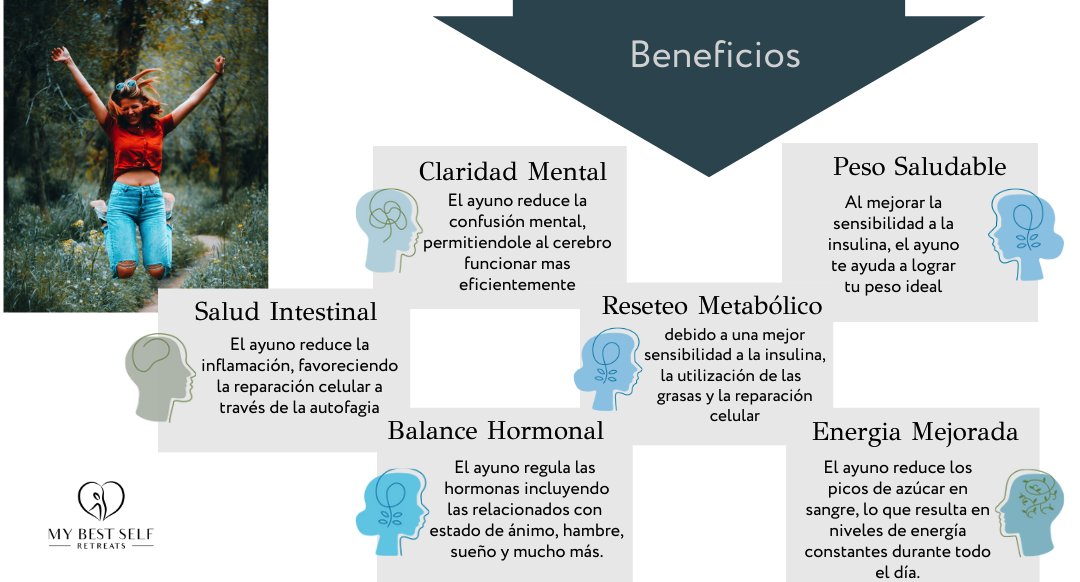 Beneficios

Claridad Mental

El ayuno reduce la confusión mental, permitiendole al cerebro funcionar mas eficientemente

Peso Saludable

Al mejorar la sensibilidad a la insulina, el ayuno te ayuda a lograr tu peso ideal

Salud Intestinal

El ayuno reduce la inflamación, favoreciendo la reparación celular a través de la autofagia

Reseteo Metabólico

debido a una mejor sensibilidad a la insulina, la utilización de las grasas y la reparación celular

Balance Hormonal

El ayuno regula las hormonas incluyendo las relacionados con estado de ánimo, hambre, sueño y mucho más.

Energia Mejorada

El ayuno reduce los picos de azúcar en sangre, lo que resulta en niveles de energía constantes durante todo el día.

MY BEST SELF
RETREATS